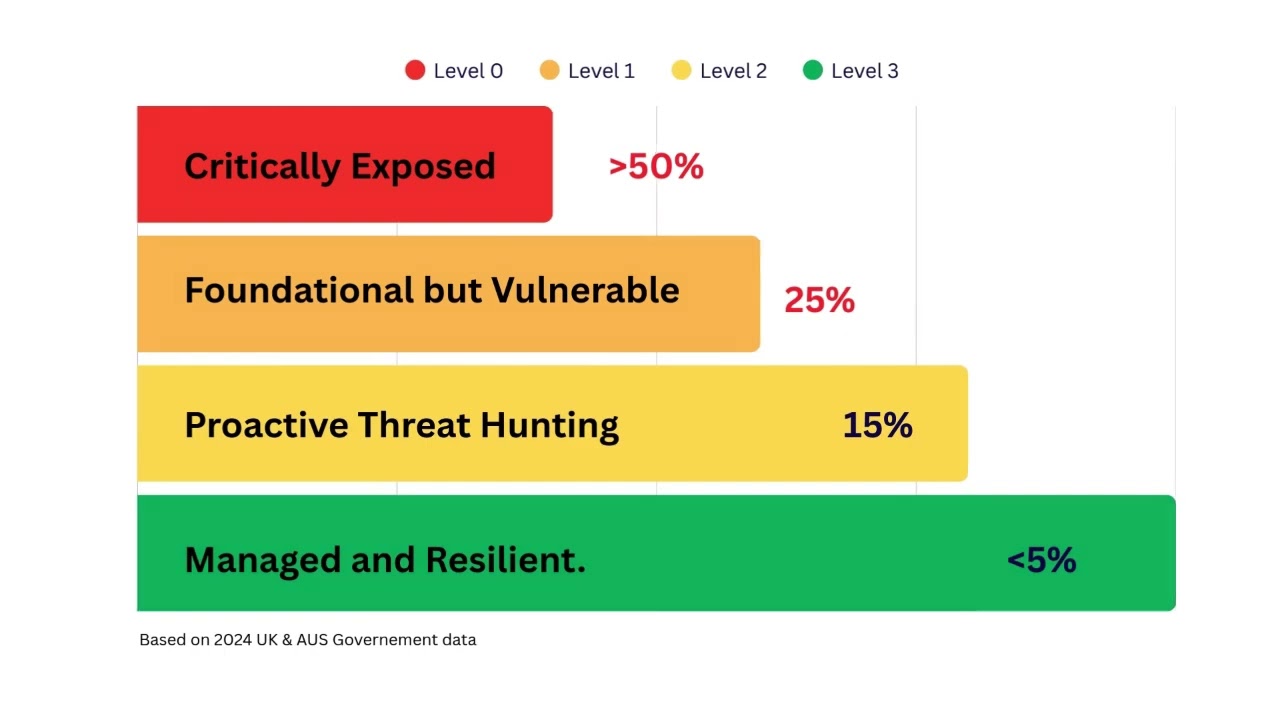 Level 0 Level 1 Level 2 Level 3

Critically Exposed >50%

Foundational but Vulnerable 25%

Proactive Threat Hunting 15%

Managed and Resilient. <5%

Based on 2024 UK & AUS Governement data